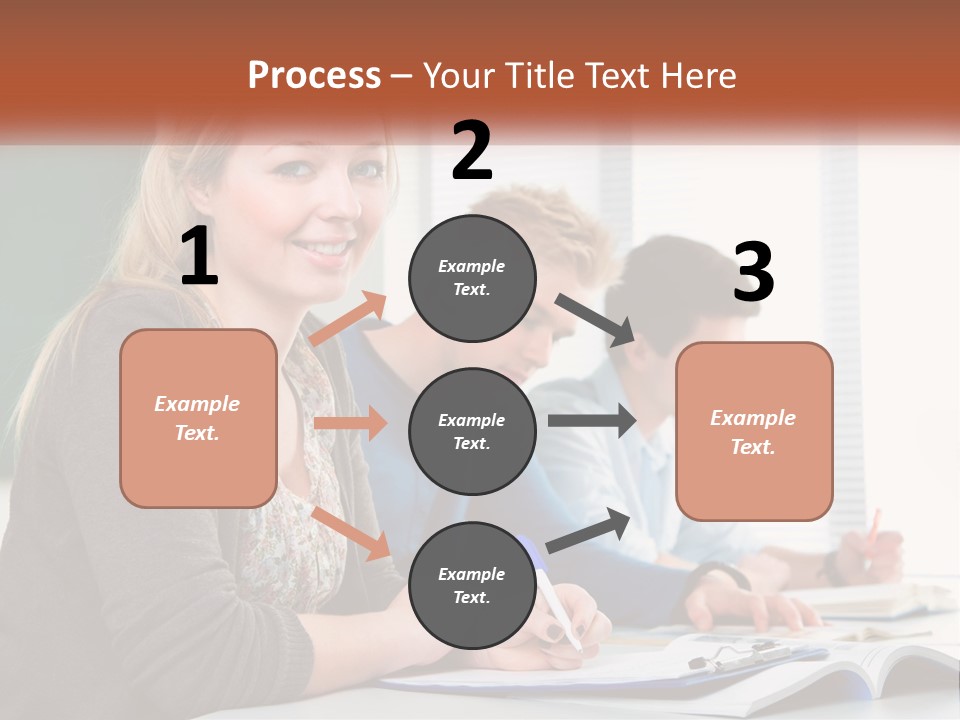 Process – Your Title Text Here

1

Example Text.

2

Example Text.

Example Text.

Example Text.

3

Example Text.